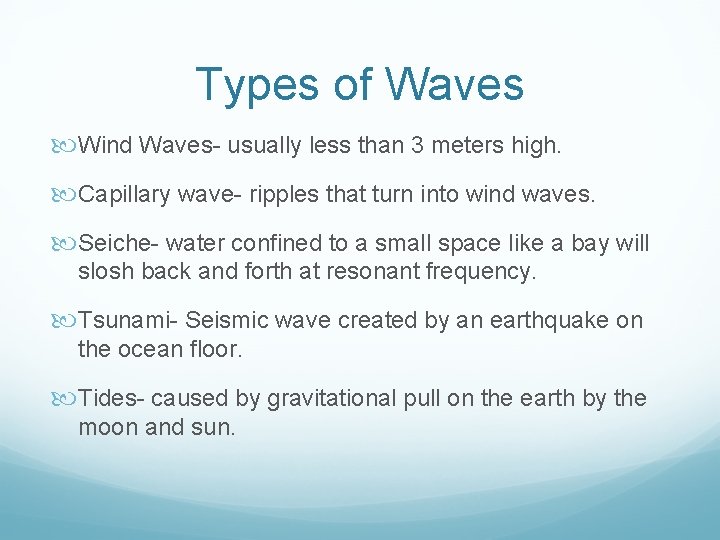 Types of Waves

Wind Waves- usually less than 3 meters high.

Capillary wave- ripples that turn into wind waves.

Seiche- water confined to a small space like a bay will slosh back and forth at resonant frequency.

Tsunami- Seismic wave created by an earthquake on the ocean floor.

Tides- caused by gravitational pull on the earth by the moon and sun.